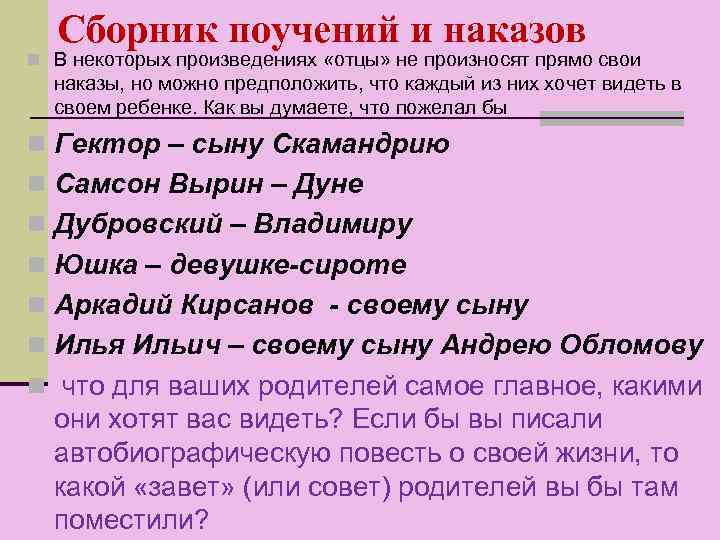 Сборник поучений и наказов

В некоторых произведениях «отцы» не произносят прямо свои наказы, но можно предположить, что каждый из них хочет видеть в своем ребенке. Как вы думаете, что пожелал бы

Гектор – сыну Скамандрию

Самсон Вырин – Дуне

Дубровский – Владимиру

Юшка – девушке-сироте

Аркадий Кирсанов - своему сыну

Илья Ильич – своему сыну Андрею Обломову

что для ваших родителей самое главное, какими они хотят вас видеть? Если бы вы писали автобиографическую повесть о своей жизни, то какой «завет» (или совет) родителей вы бы там поместили?